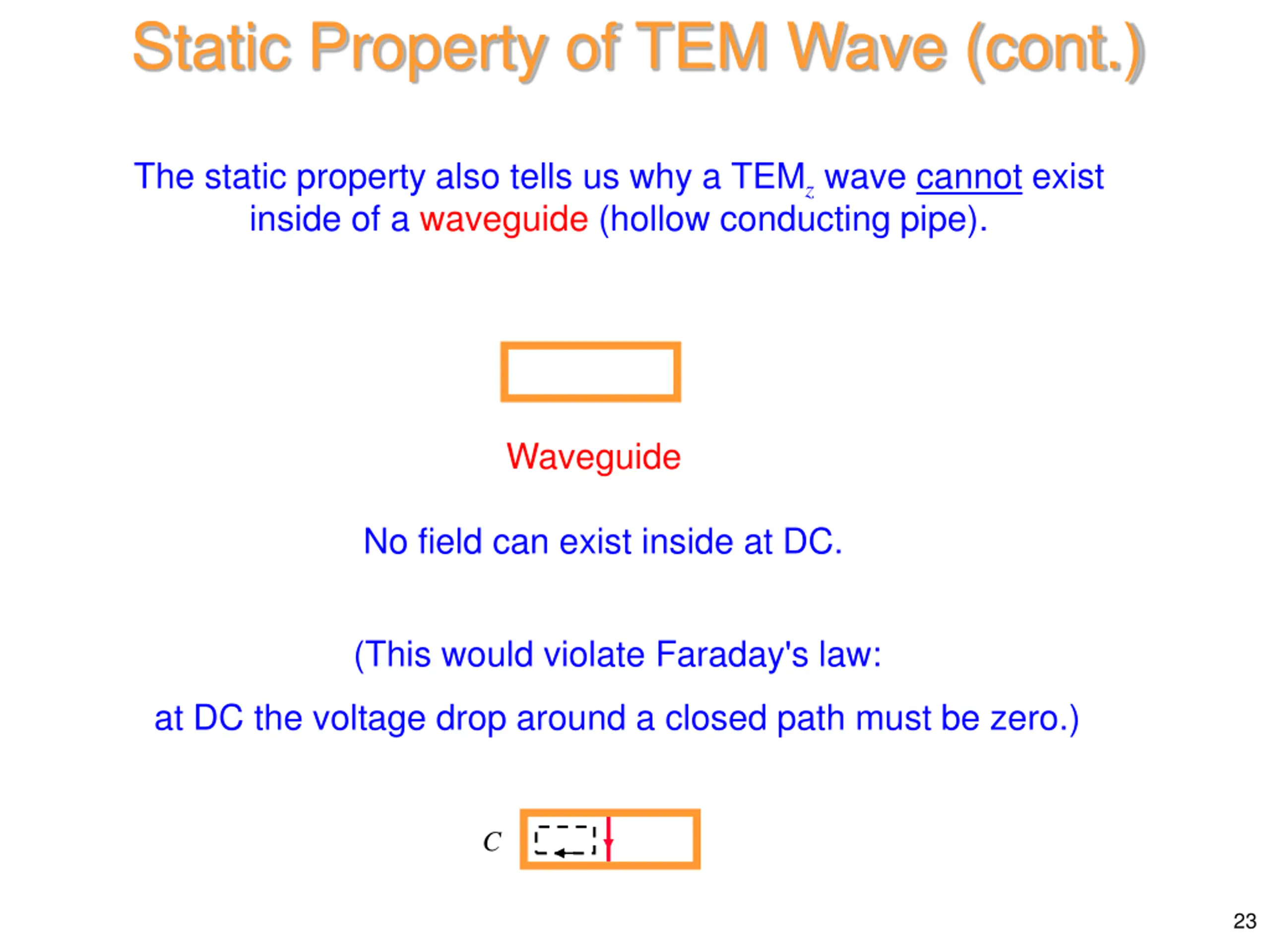 Static Property of TEM Wave (cont.)

The static property also tells us why a $TEM_z$ wave cannot exist inside of a waveguide (hollow conducting pipe).

Waveguide

No field can exist inside at DC.

(This would violate Faraday's law:

at DC the voltage drop around a closed path must be zero.)

$C$

23